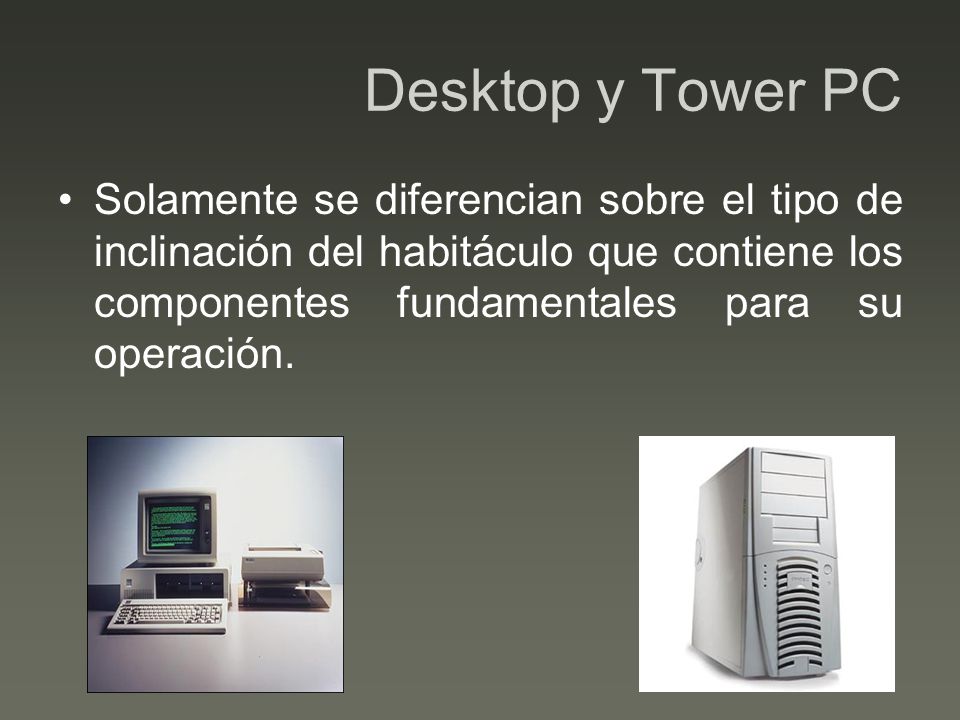 Desktop y Tower PC

• Solamente se diferencian sobre el tipo de inclinación del habitáculo que contiene los componentes fundamentales para su operación.